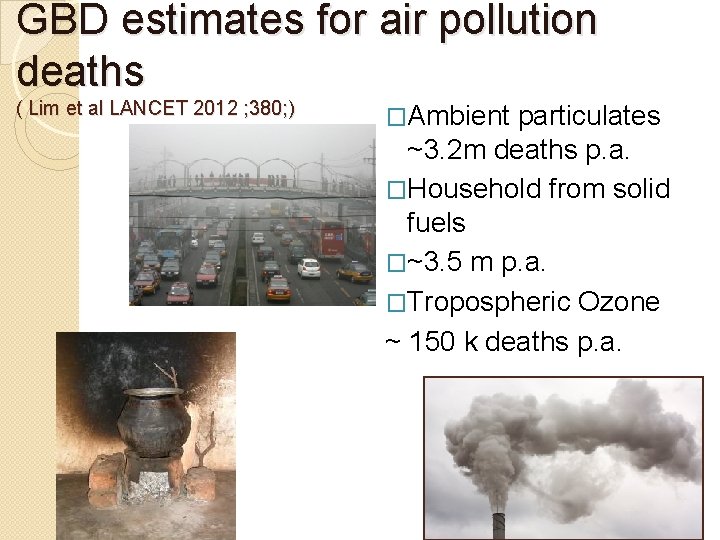 GBD estimates for air pollution deaths
( Lim et al LANCET 2012 ;380;)

□Ambient particulates ~3.2m deaths p.a.
□Household from solid fuels
□~3.5 m p.a.
□Tropospheric Ozone
~ 150 k deaths p.a.